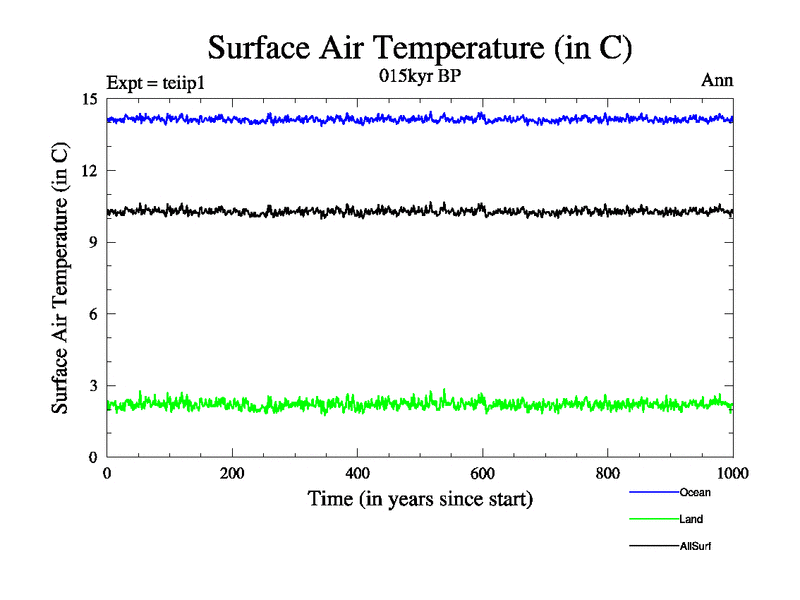 Surface Air Temperature (in C)

Expt = teiip1

015kyr BP

Ann

Surface Air Temperature (in C)

15

12

9

6

3

0

0

200

400

600

800

1000

Time (in years since start)

Ocean

Land

AllSurf